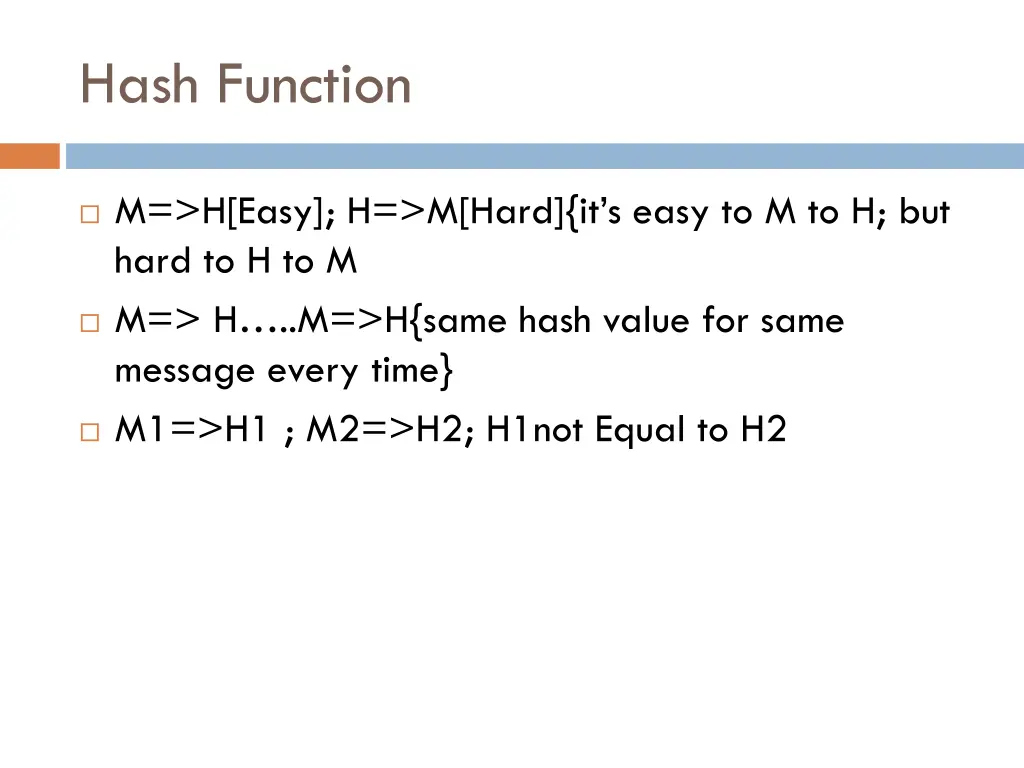 Hash Function

M=>H[Easy]; H=>M[Hard]{it's easy to M to H; but hard to H to M

M=> H…..M=>H{same hash value for same message every time}

M1=>H1 ; M2=>H2; H1not Equal to H2